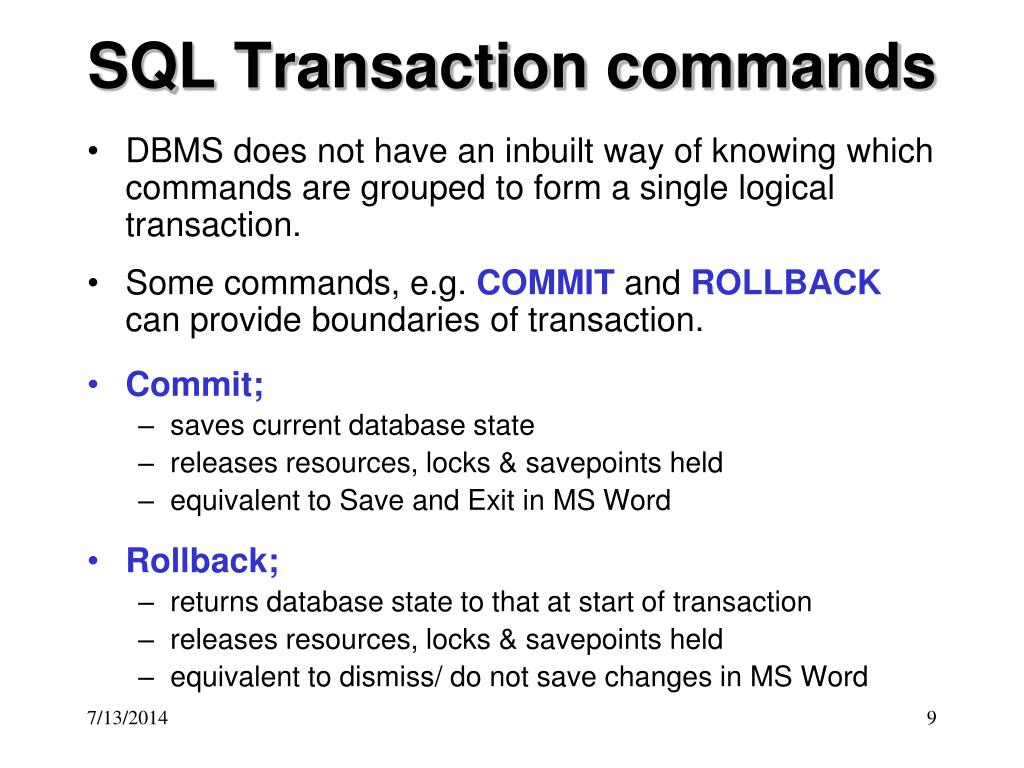 SQL Transaction commands

• DBMS does not have an inbuilt way of knowing which commands are grouped to form a single logical transaction.

• Some commands, e.g. COMMIT and ROLLBACK can provide boundaries of transaction.

• Commit;
– saves current database state
– releases resources, locks & savepoints held
– equivalent to Save and Exit in MS Word

• Rollback;
– returns database state to that at start of transaction
– releases resources, locks & savepoints held
– equivalent to dismiss/ do not save changes in MS Word

7/13/2014

9